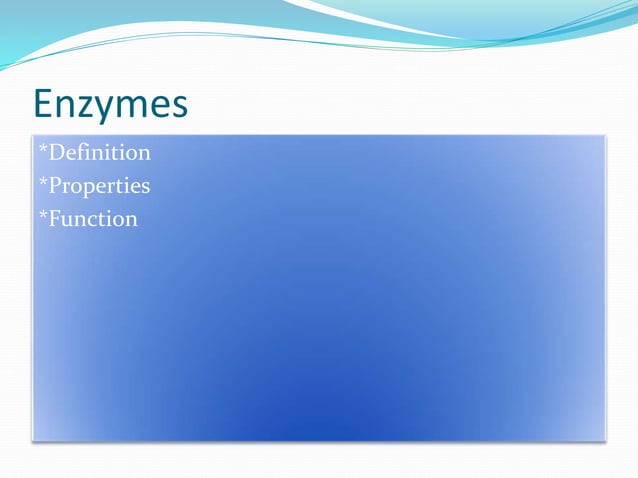 Enzymes

*Definition
*Properties
*Function